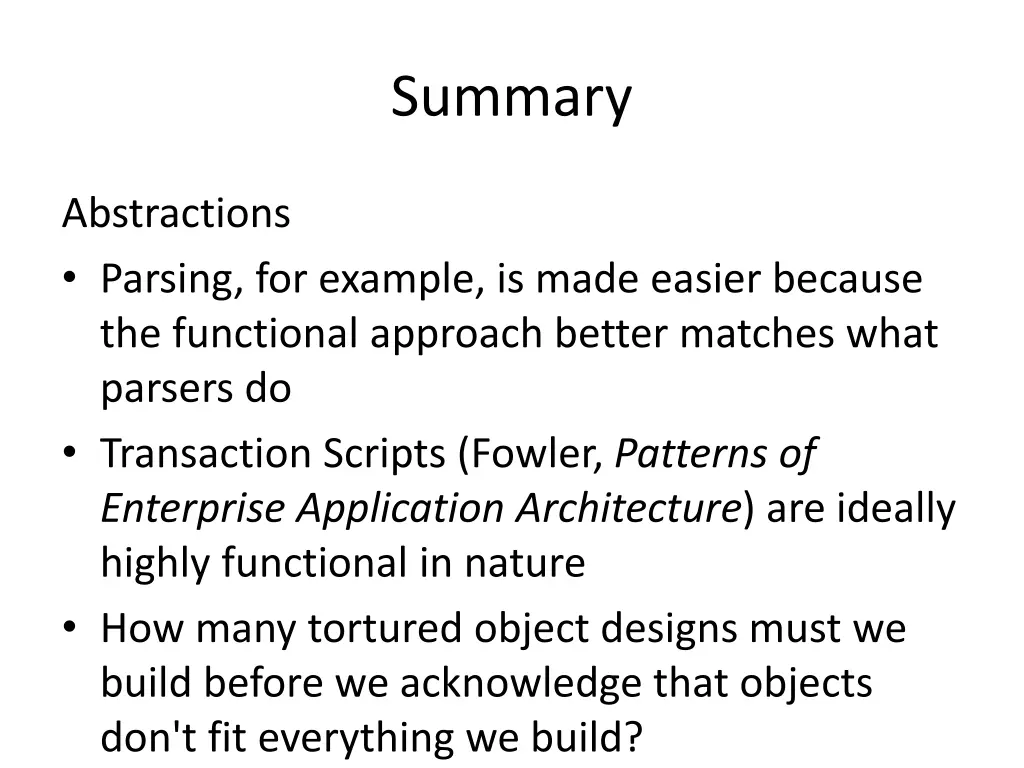 Summary

Abstractions

• Parsing, for example, is made easier because the functional approach better matches what parsers do

• Transaction Scripts (Fowler, Patterns of Enterprise Application Architecture) are ideally highly functional in nature

• How many tortured object designs must we build before we acknowledge that objects don't fit everything we build?